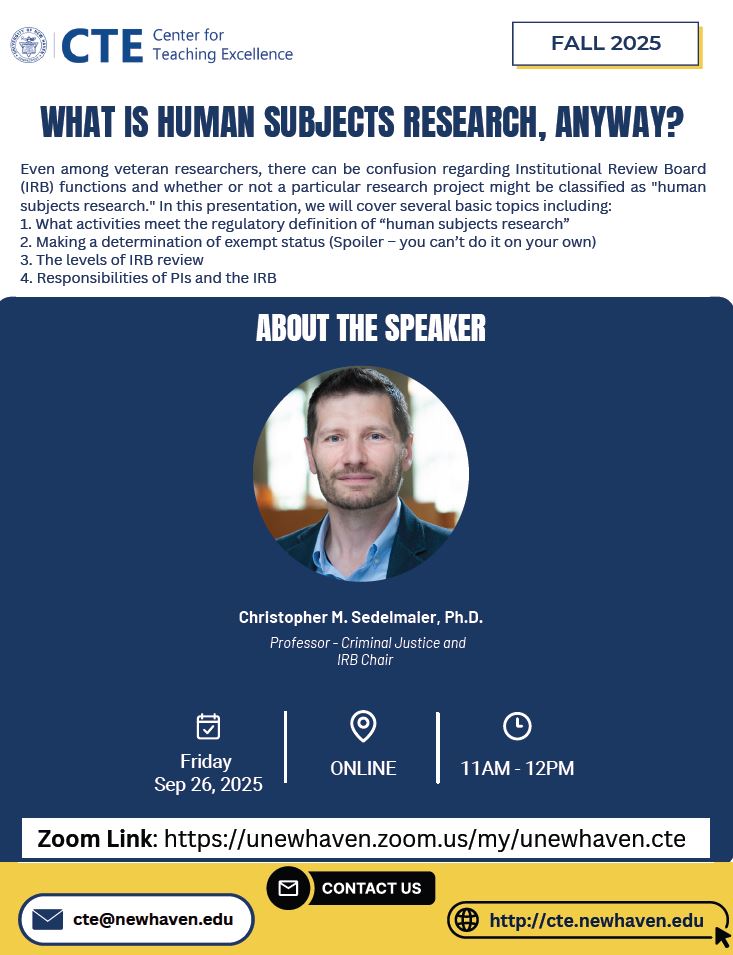 CTE Center for Teaching Excellence

FALL 2025

WHAT IS HUMAN SUBJECTS RESEARCH, ANYWAY?

Even among veteran researchers, there can be confusion regarding Institutional Review Board (IRB) functions and whether or not a particular research project might be classified as "human subjects research." In this presentation, we will cover several basic topics including:
1. What activities meet the regulatory definition of “human subjects research”
2. Making a determination of exempt status (Spoiler – you can’t do it on your own)
3. The levels of IRB review
4. Responsibilities of PIs and the IRB

ABOUT THE SPEAKER

Christopher M. Sedelmaier, Ph.D.

Professor - Criminal Justice and IRB Chair

Friday Sep 26, 2025

ONLINE

11AM - 12PM

Zoom Link: https://unewhaven.zoom.us/my/unewhaven.cte

CONTACT US

cte@newhaven.edu

http://cte.newhaven.edu